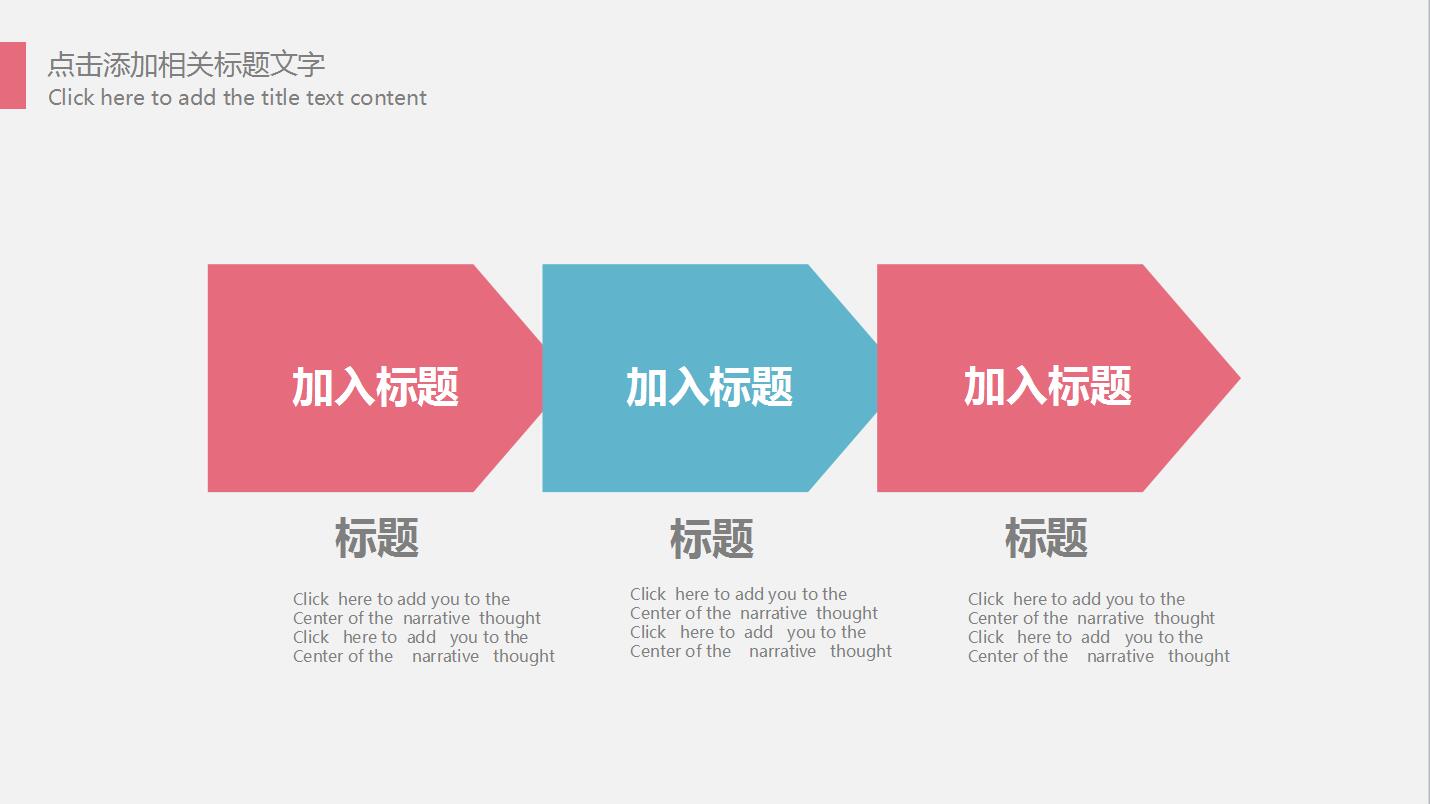 点击添加相关标题文字
Click here to add the title text content

加入标题

加入标题

加入标题

标题

Click here to add you to the Center of the narrative thought Click here to add you to the Center of the narrative thought

标题

Click here to add you to the Center of the narrative thought Click here to add you to the Center of the narrative thought

标题

Click here to add you to the Center of the narrative thought Click here to add you to the Center of the narrative thought